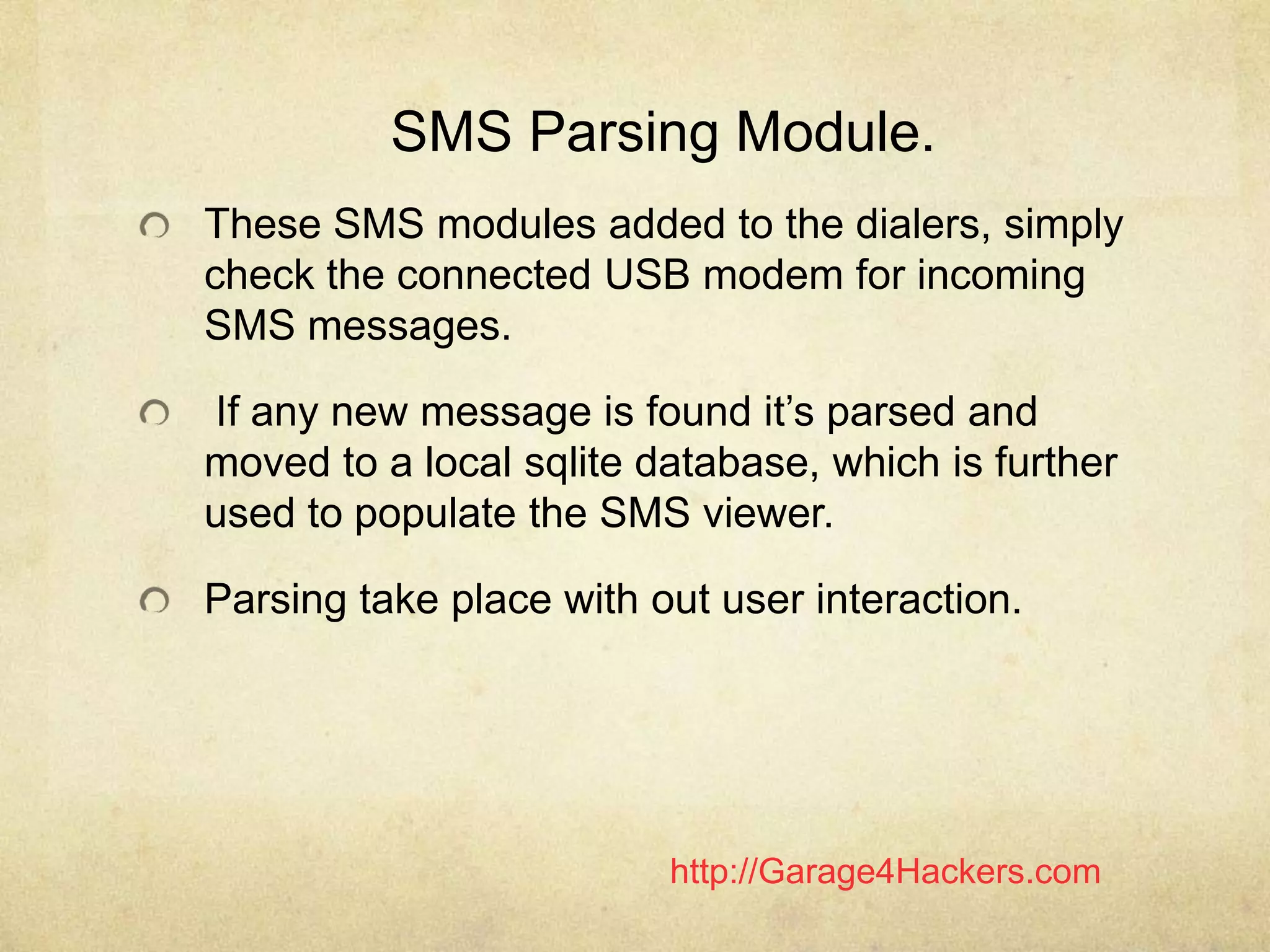 SMS Parsing Module.

These SMS modules added to the dialers, simply check the connected USB modem for incoming SMS messages.

If any new message is found it’s parsed and moved to a local sqlite database, which is further used to populate the SMS viewer.

Parsing take place with out user interaction.

http://Garage4Hackers.com